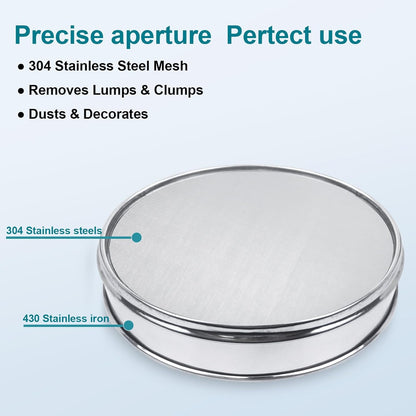 Precise aperture  Pertect use

● 304 Stainless Steel Mesh

● Removes Lumps & Clumps

● Dusts & Decorates

304 Stainless steels

430 Stainless iron